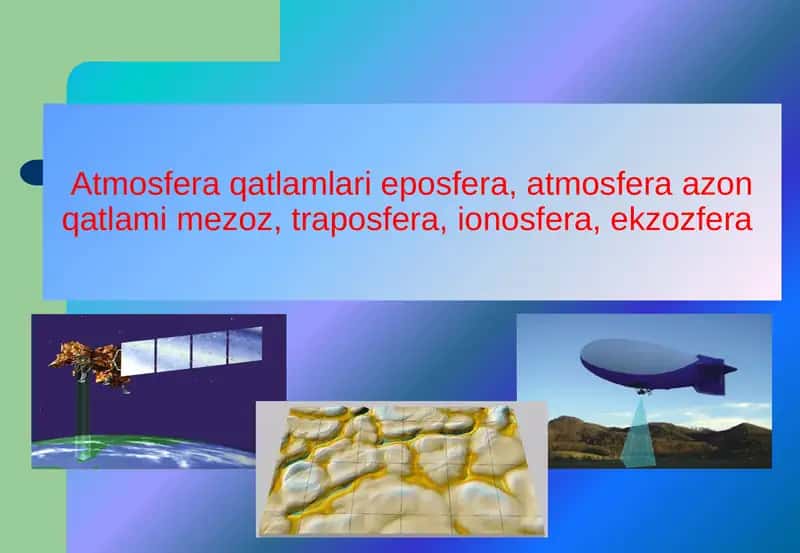 Atmosfera qatlamlari eposfera, atmosfera azon qatlami mezoz, traposfera, ionosfera, ekzozfera